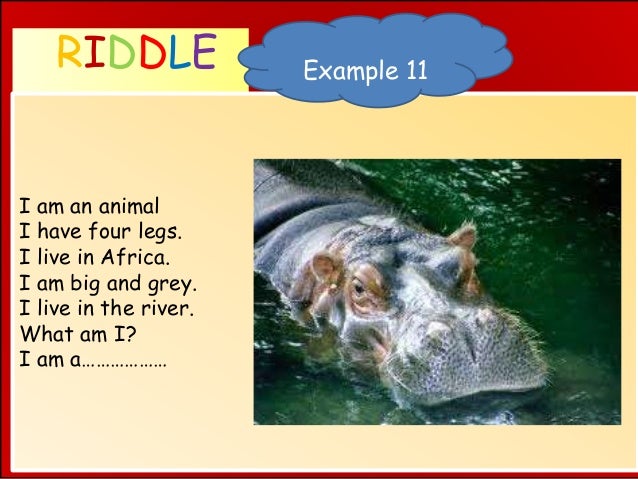 RIDDLE

Example 11

I am an animal
I have four legs.
I live in Africa.
I am big and grey.
I live in the river.
What am I?
I am a………………